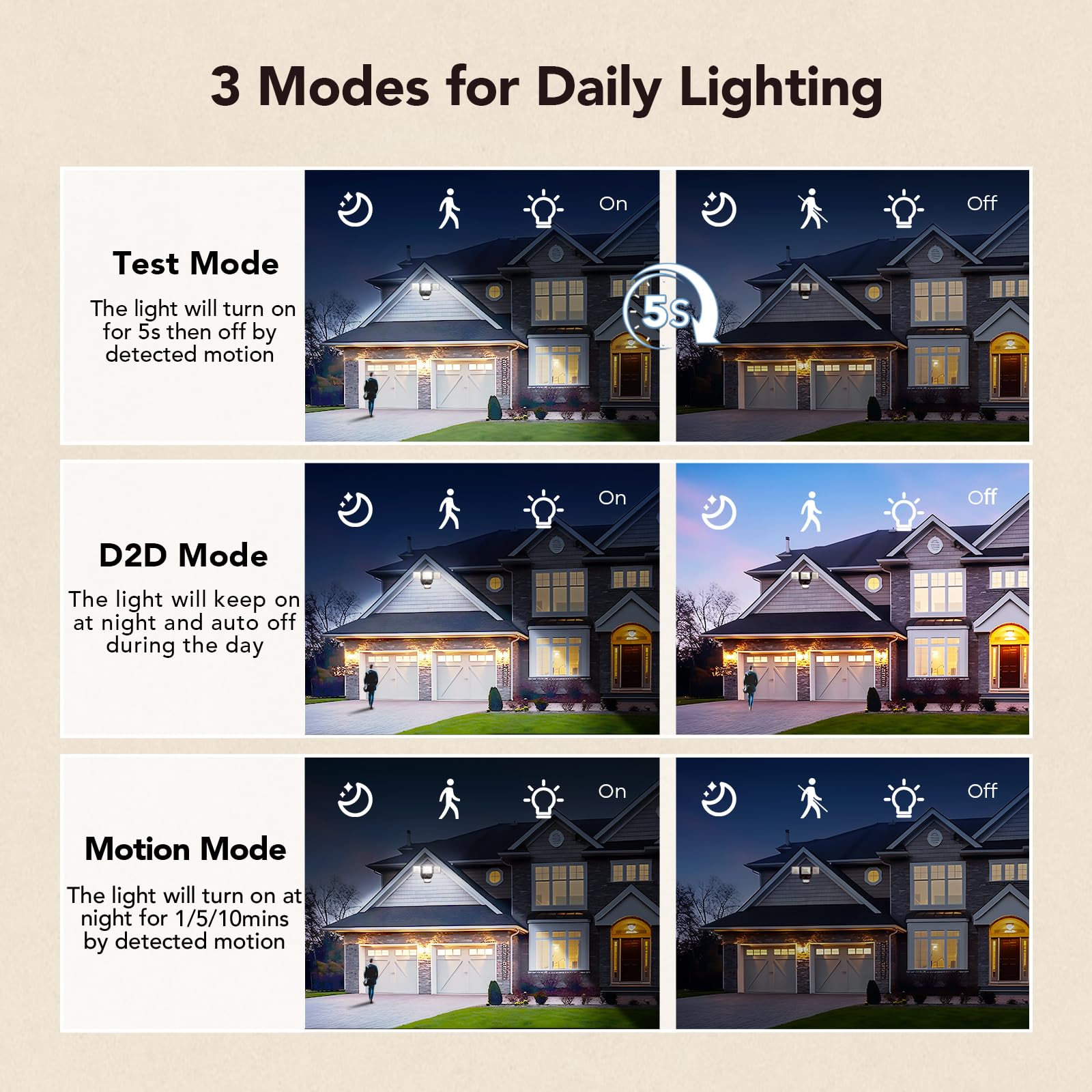 3 Modes for Daily Lighting

Test Mode

The light will turn on for 5s then off by detected motion

On

5s

Off

D2D Mode

The light will keep on at night and auto off during the day

On

Off

Motion Mode

The light will turn on at night for 1/5/10mins by detected motion

On

Off